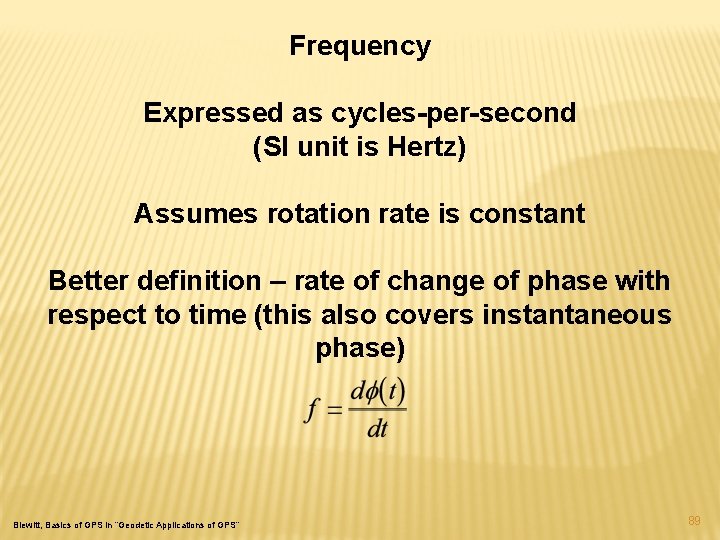 Frequency

Expressed as cycles-per-second
(SI unit is Hertz)

Assumes rotation rate is constant

Better definition – rate of change of phase with respect to time (this also covers instantaneous phase)

$f = \frac{d\phi(t)}{dt}$

Blewitt, Basics of GPS in "Geodetic Applications of GPS"

89